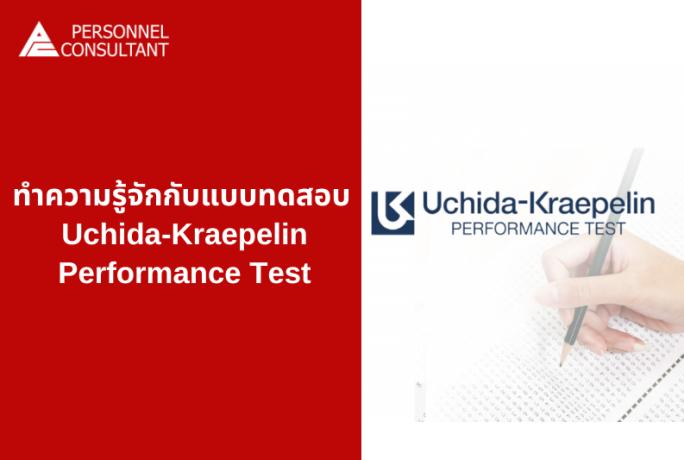 PERSONNEL CONSULTANT

ทำความรู้จักกับแบบทดสอบ Uchida-Kraepelin Performance Test

Uchida-Kraepelin
PERFORMANCE TEST